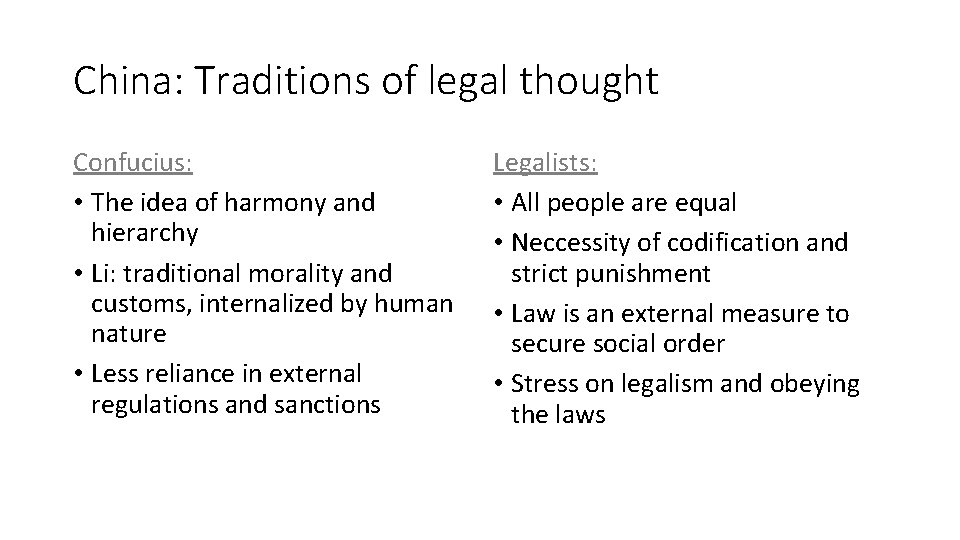 China: Traditions of legal thought

Confucius:

• The idea of harmony and hierarchy
• Li: traditional morality and customs, internalized by human nature
• Less reliance in external regulations and sanctions

Legalists:

• All people are equal
• Neccessity of codification and strict punishment
• Law is an external measure to secure social order
• Stress on legalism and obeying the laws